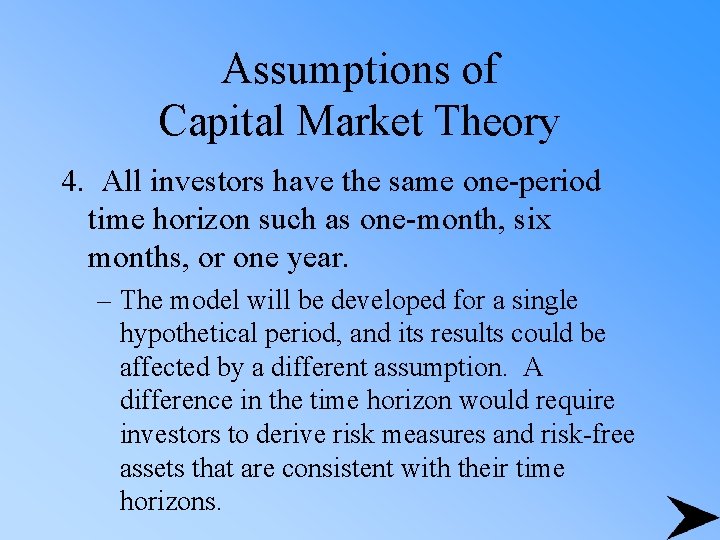 Assumptions of
Capital Market Theory

4. All investors have the same one-period time horizon such as one-month, six months, or one year.

– The model will be developed for a single hypothetical period, and its results could be affected by a different assumption. A difference in the time horizon would require investors to derive risk measures and risk-free assets that are consistent with their time horizons.